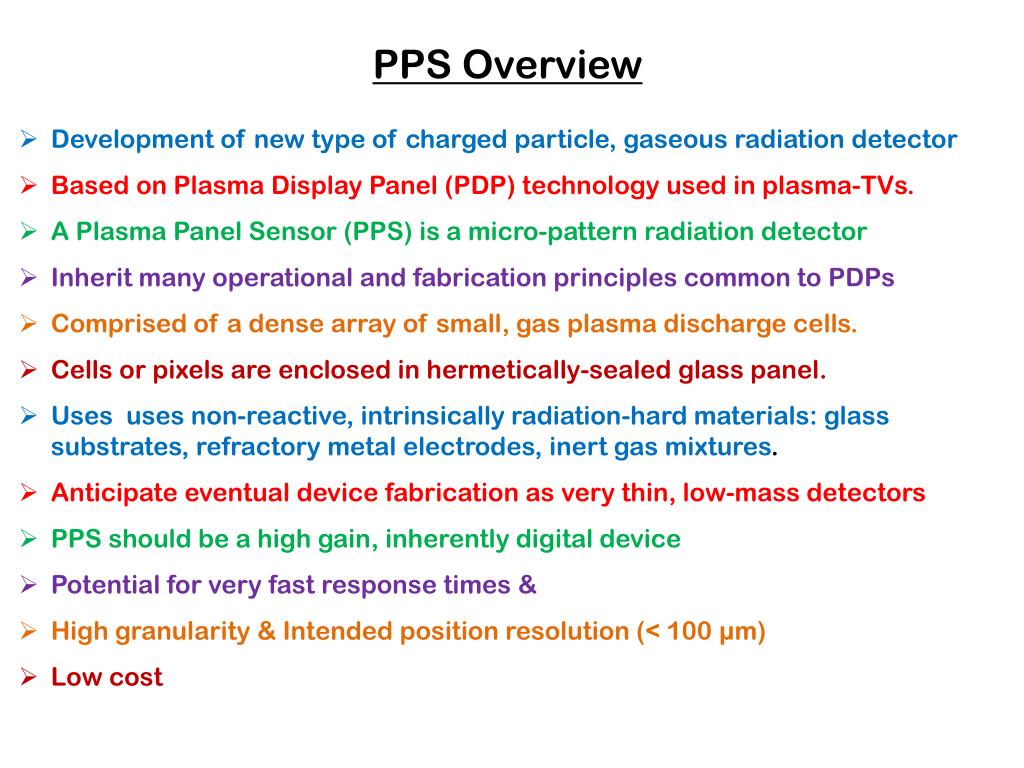 PPS Overview

➢ Development of new type of charged particle, gaseous radiation detector

➢ Based on Plasma Display Panel (PDP) technology used in plasma-TVs.

➢ A Plasma Panel Sensor (PPS) is a micro-pattern radiation detector

➢ Inherit many operational and fabrication principles common to PDPs

➢ Comprised of a dense array of small, gas plasma discharge cells.

➢ Cells or pixels are enclosed in hermetically-sealed glass panel.

➢ Uses uses non-reactive, intrinsically radiation-hard materials: glass substrates, refractory metal electrodes, inert gas mixtures.

➢ Anticipate eventual device fabrication as very thin, low-mass detectors

➢ PPS should be a high gain, inherently digital device

➢ Potential for very fast response times &

➢ High granularity & Intended position resolution (< 100 µm)

➢ Low cost